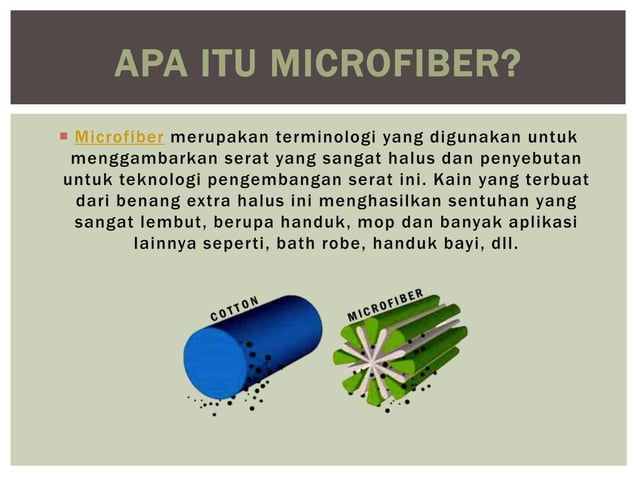 APA ITU MICROFIBER?

Microfiber merupakan terminologi yang digunakan untuk menggambarkan serat yang sangat halus dan penyebutan untuk teknologi pengembangan serat ini. Kain yang terbuat dari benang extra halus ini menghasilkan sentuhan yang sangat lembut, berupa handuk, mop dan banyak aplikasi lainnya seperti, bath robe, handuk bayi, dll.

COTTON

MICROFIBER